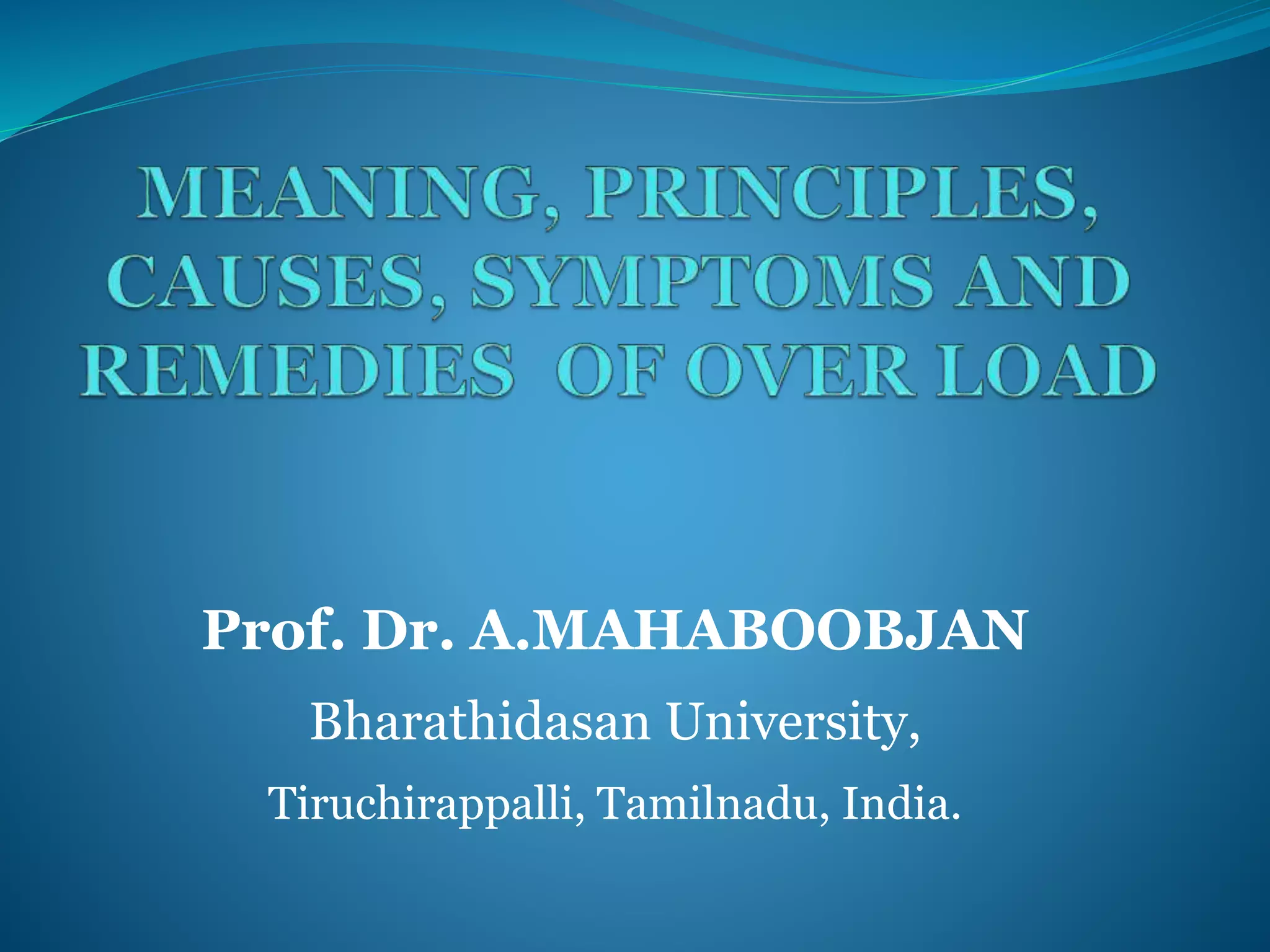 MEANING, PRINCIPLES, CAUSES, SYMPTOMS AND REMEDIES OF OVER LOAD

Prof. Dr. A.MAHABOOBJAN

Bharathidasan University,

Tiruchirappalli, Tamilnadu, India.